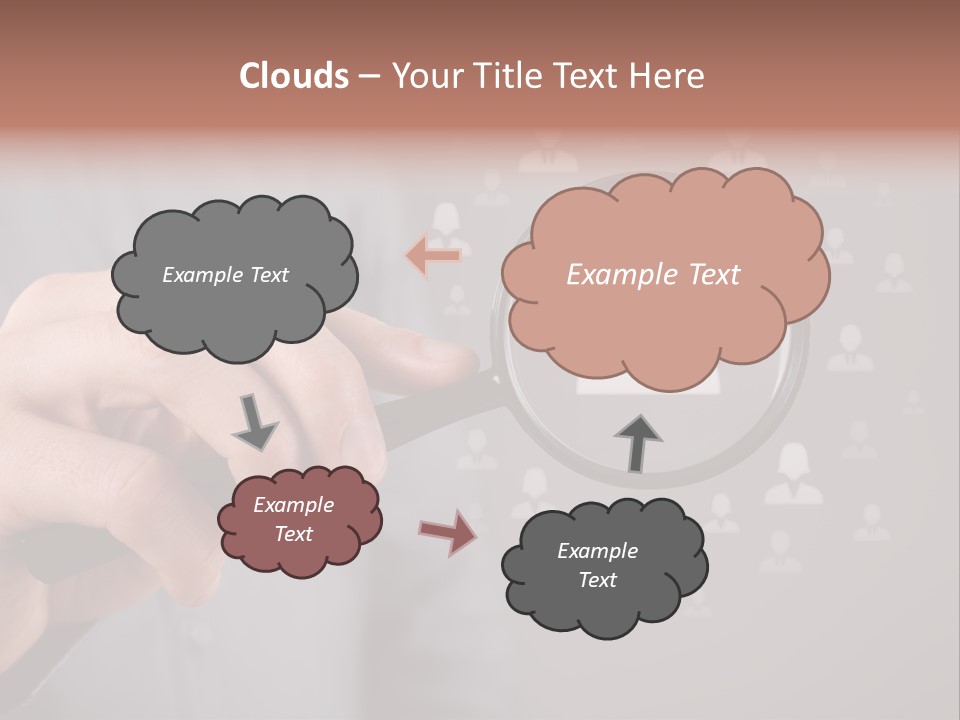 Clouds – Your Title Text Here

Example Text

Example Text

Example Text

Example Text